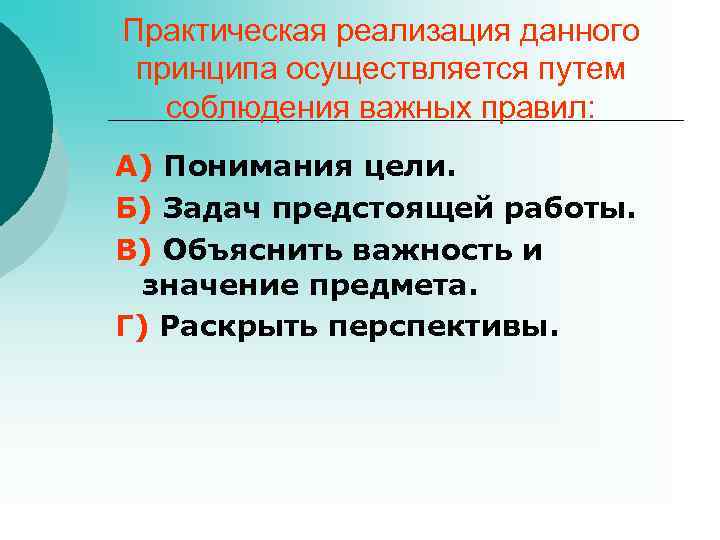 Практическая реализация данного принципа осуществляется путем соблюдения важных правил:

А) Понимания цели.

Б) Задач предстоящей работы.

В) Объяснить важность и значение предмета.

Г) Раскрыть перспективы.